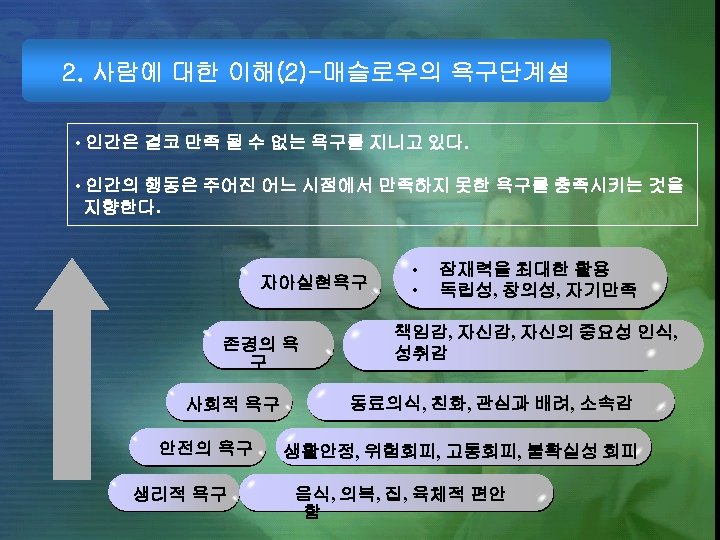 2. 사람에 대한 이해(2)-매슬로우의 욕구단계설

• 인간은 결코 만족 될 수 없는 욕구를 지니고 있다.

• 인간의 행동은 주어진 어느 시점에서 만족하지 못한 욕구를 충족시키는 것을 지향한다.

자아실현욕구

• 잠재력을 최대한 활용
• 독립성, 창의성, 자기만족

존경의 욕구

책임감, 자신감, 자신의 중요성 인식, 성취감

사회적 욕구

동료의식, 친화, 관심과 배려, 소속감

안전의 욕구

생활안정, 위험회피, 고통회피, 불확실성 회피

생리적 욕구

음식, 의복, 집, 육체적 편안함